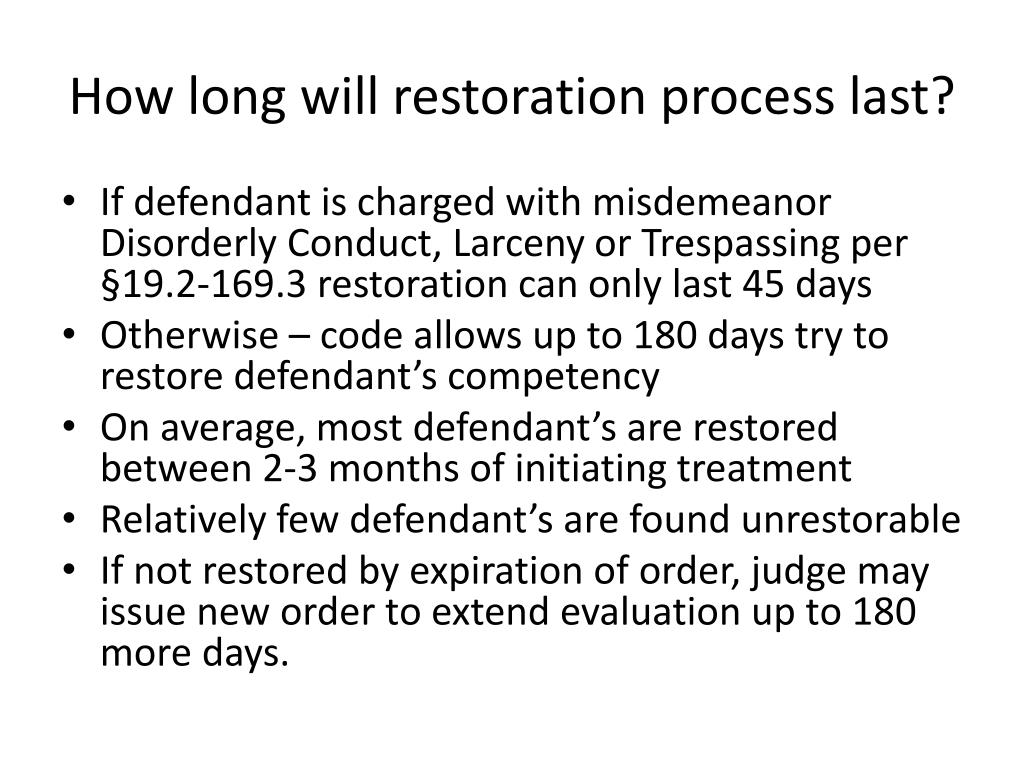 How long will restoration process last?

• If defendant is charged with misdemeanor Disorderly Conduct, Larceny or Trespassing per §19.2-169.3 restoration can only last 45 days
• Otherwise – code allows up to 180 days try to restore defendant’s competency
• On average, most defendant’s are restored between 2-3 months of initiating treatment
• Relatively few defendant’s are found unrestorable
• If not restored by expiration of order, judge may issue new order to extend evaluation up to 180 more days.